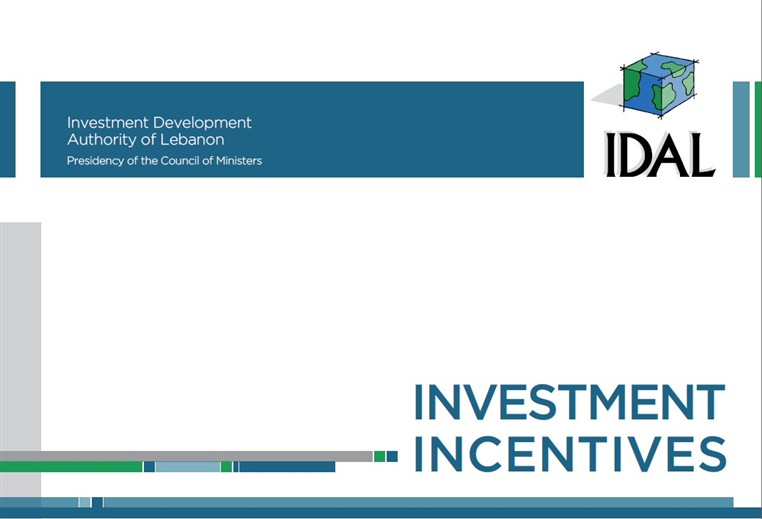 Investment Development
Authority of Lebanon
Presidency of the Council of Ministers

IDAL

INVESTMENT
INCENTIVES